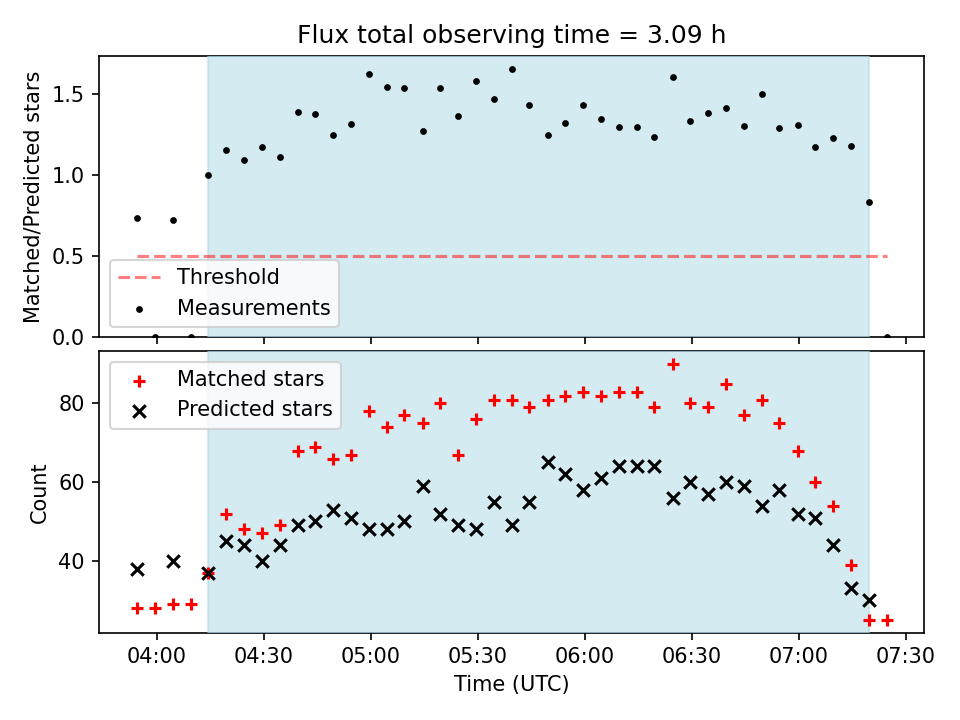 Flux total observing time = 3.09 h

Matched/Predicted stars

1.5
1.0
0.5
0.0

Threshold
Measurements

Matched stars
Predicted stars

Count

80
60
40

04:00
04:30
05:00
05:30
06:00
06:30
07:00
07:30

Time (UTC)